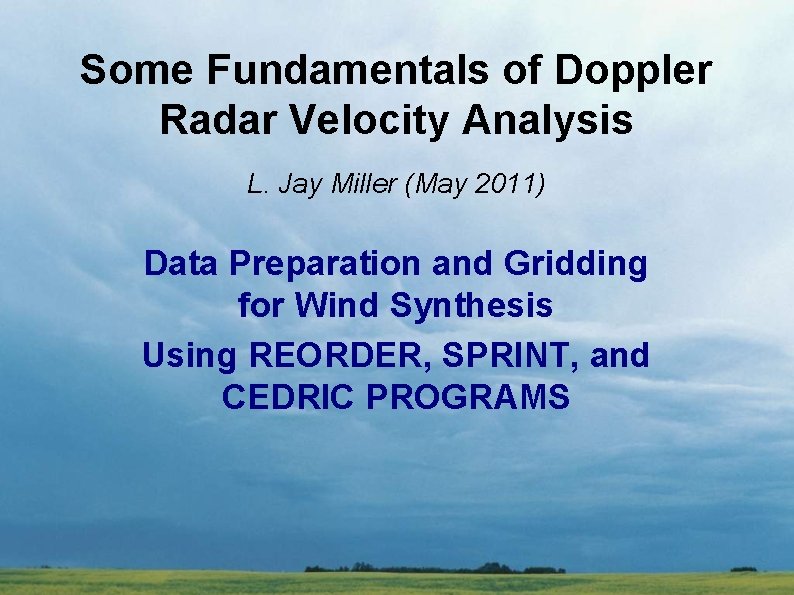 Some Fundamentals of Doppler Radar Velocity Analysis

L. Jay Miller (May 2011)

Data Preparation and Gridding for Wind Synthesis

Using REORDER, SPRINT, and CEDRIC PROGRAMS